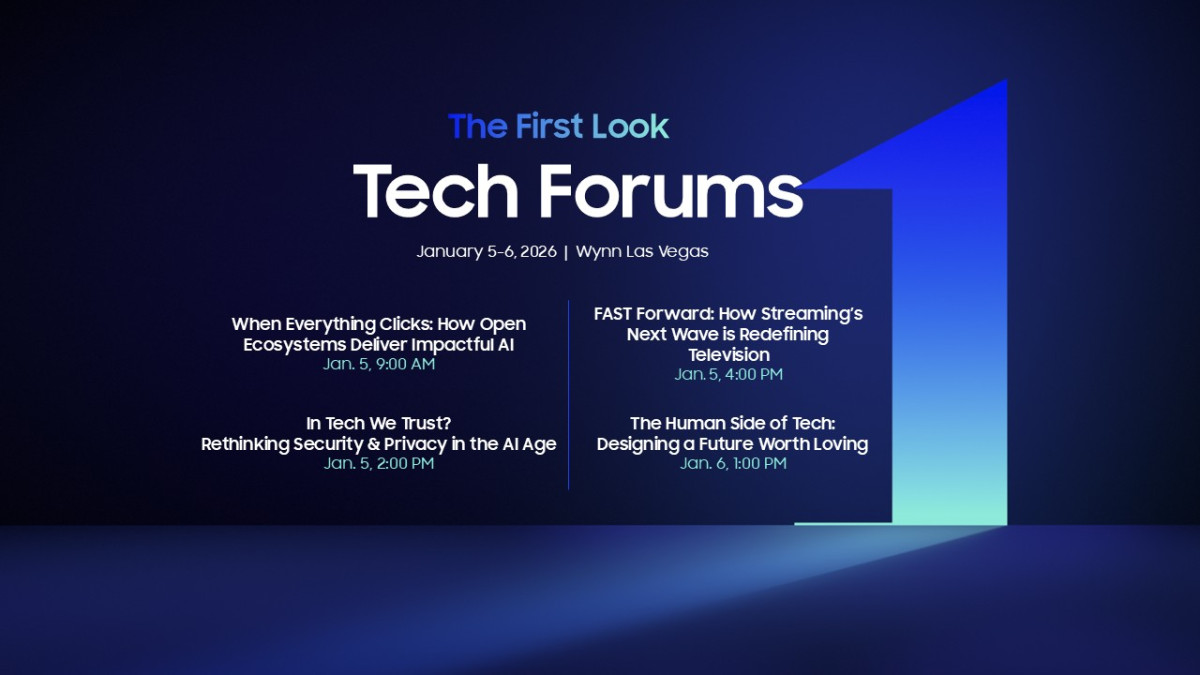 The First Look

Tech Forums

January 5-6, 2026 | Wynn Las Vegas

When Everything Clicks: How Open Ecosystems Deliver Impactful AI
Jan. 5, 9:00 AM

In Tech We Trust? Rethinking Security & Privacy in the AI Age
Jan. 5, 2:00 PM

FAST Forward: How Streaming's Next Wave is Redefining Television
Jan. 5, 4:00 PM

The Human Side of Tech: Designing a Future Worth Loving
Jan. 6, 1:00 PM